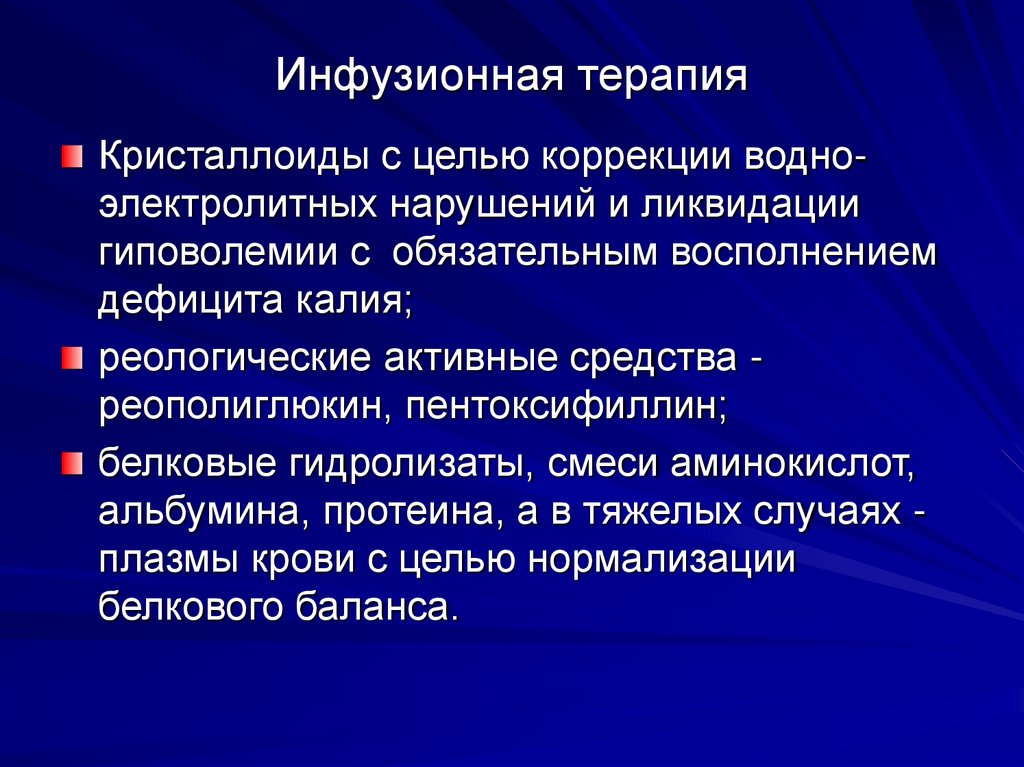 Инфузионная терапия

Кристаллоиды с целью коррекции водно-электролитных нарушений и ликвидации гиповолемии с обязательным восполнением дефицита калия;

реологические активные средства - реополиглюкин, пентоксифиллин;

белковые гидролизаты, смеси аминокислот, альбумина, протеина, а в тяжелых случаях - плазмы крови с целью нормализации белкового баланса.